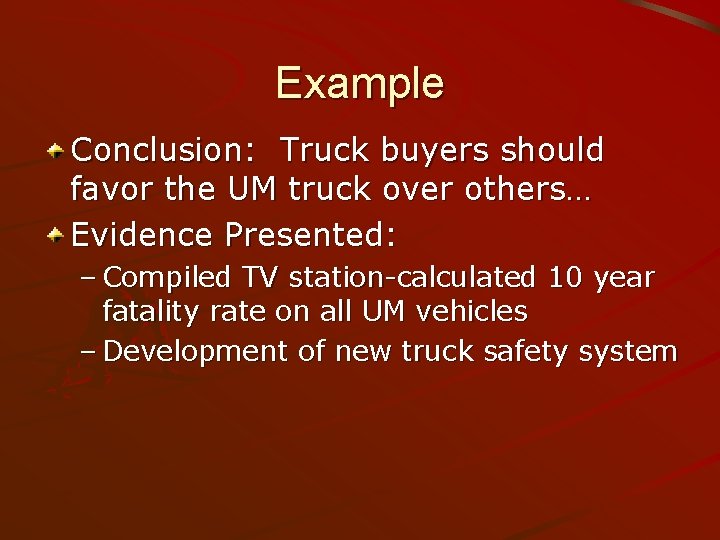 Example

Conclusion:  Truck buyers should favor the UM truck over others…

Evidence Presented:

– Compiled TV station-calculated 10 year fatality rate on all UM vehicles

– Development of new truck safety system